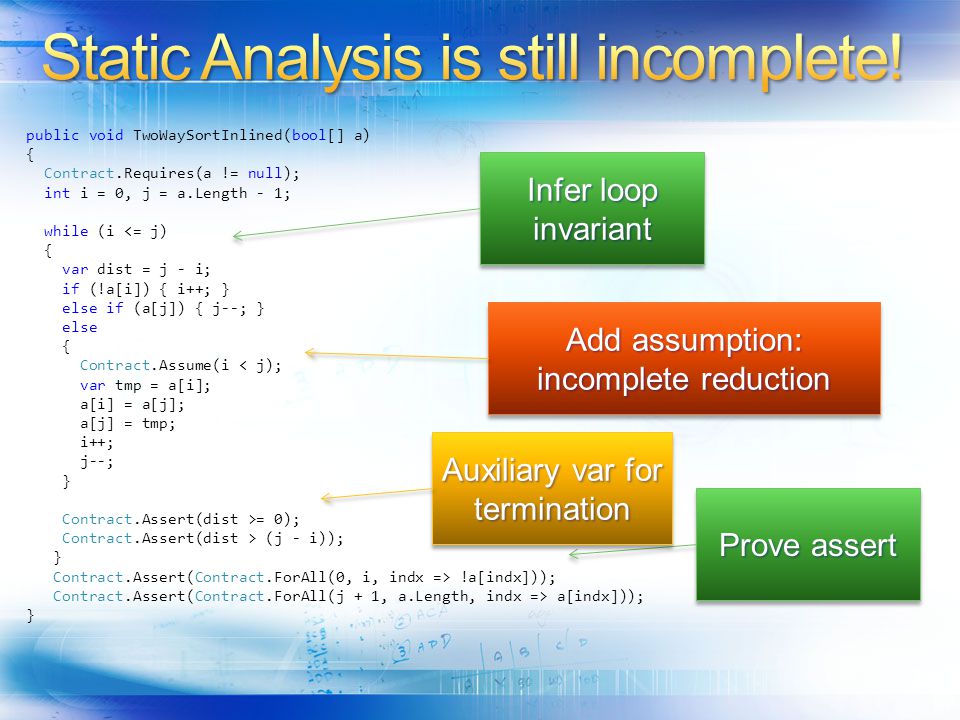 Static Analysis is still incomplete!

public void TwoWaySortInlined(bool[] a)
{
  Contract.Requires(a != null);
  int i = 0, j = a.Length - 1;

  while (i <= j)
  {
    var dist = j - i;
    if (!a[i]) { i++; }
    else if (a[j]) { j--; }
    else
    {
      Contract.Assume(i < j);
      var tmp = a[i];
      a[i] = a[j];
      a[j] = tmp;
      i++;
      j--;
    }

    Contract.Assert(dist >= 0);
    Contract.Assert(dist > (j - i));
  }
  Contract.Assert(Contract.ForAll(0, i, indx => !a[indx]));
  Contract.Assert(Contract.ForAll(j + 1, a.Length, indx => a[indx]));
}

Infer loop invariant

Add assumption: incomplete reduction

Auxiliary var for termination

Prove assert